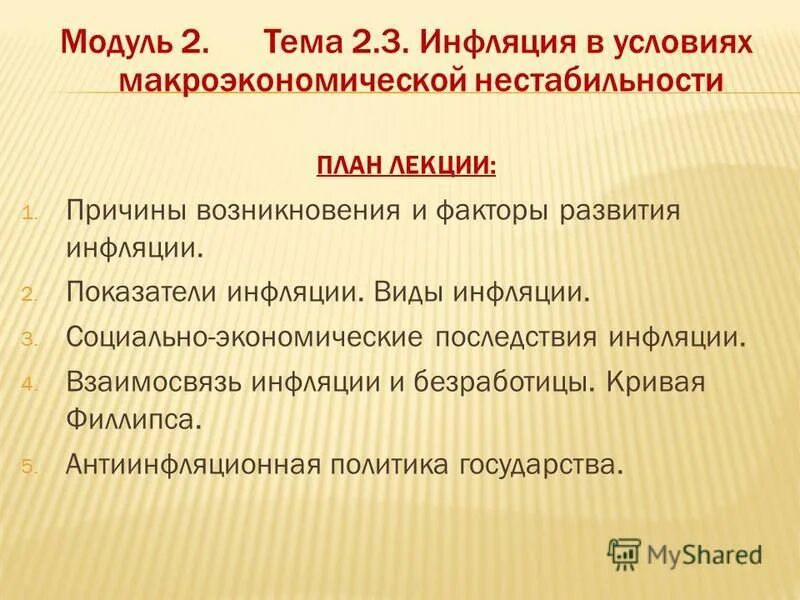 Модуль 2. Тема 2.3. Инфляция в условиях макроэкономической нестабильности

ПЛАН ЛЕКЦИИ:

1. Причины возникновения и факторы развития инфляции.
2. Показатели инфляции. Виды инфляции.
3. Социально-экономические последствия инфляции.
4. Взаимосвязь инфляции и безработицы. Кривая Филлипса.
5. Антиинфляционная политика государства.

MyShared